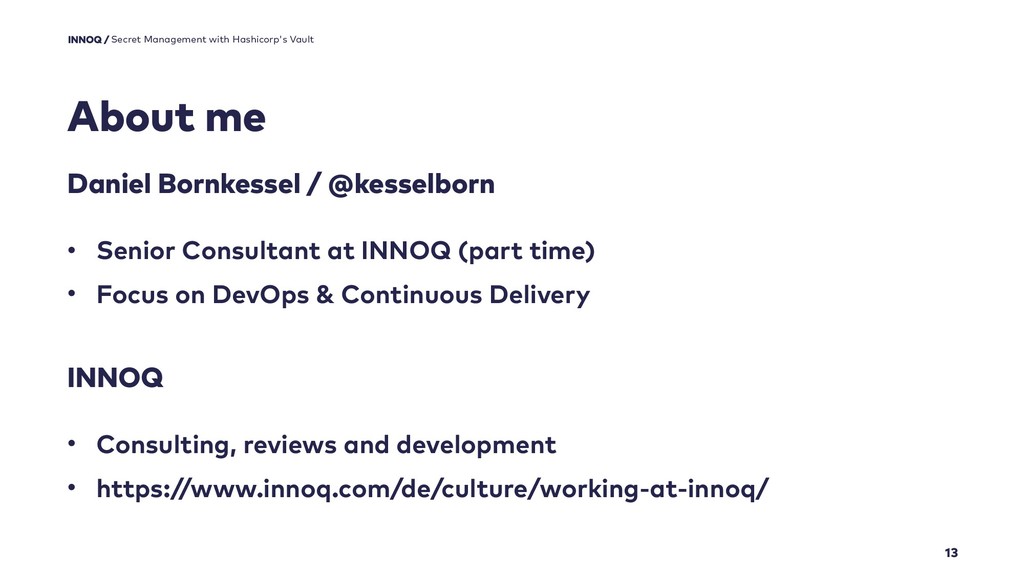 INNOQ / Secret Management with Hashicorp's Vault

About me

Daniel Bornkessel / @kesselborn

• Senior Consultant at INNOQ (part time)
• Focus on DevOps & Continuous Delivery

INNOQ

• Consulting, reviews and development
• https://www.innoq.com/de/culture/working-at-innoq/

13